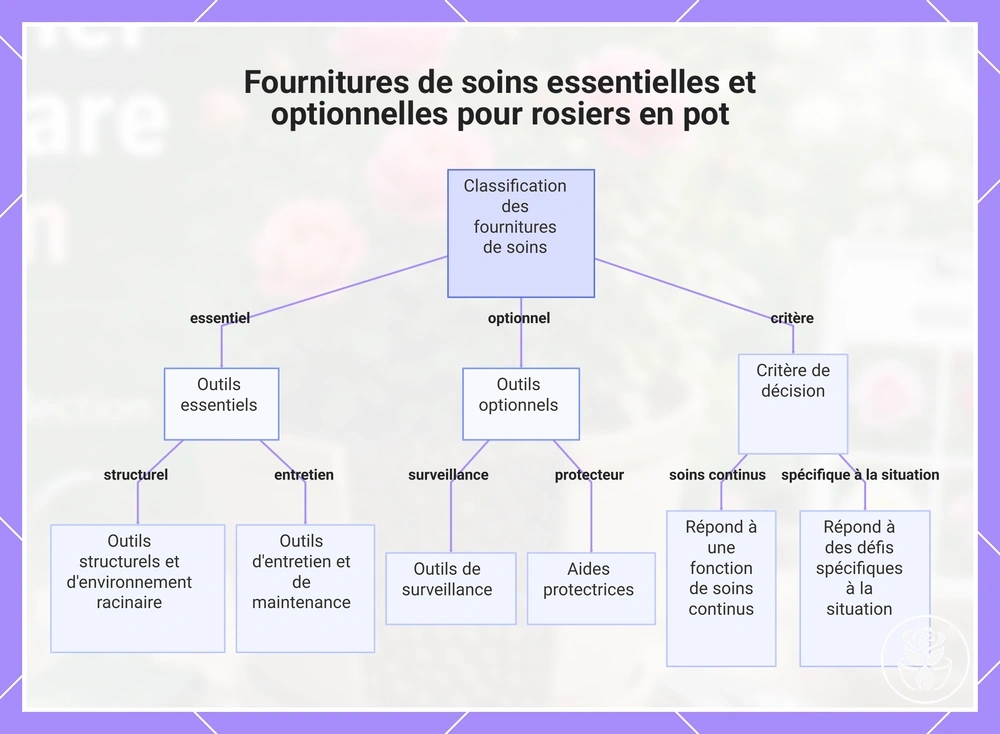 Fournitures de soins essentielles et optionnelles pour rosiers en pot

Classification des fournitures de soins

essentiel

optionnel

critère

Outils essentiels

Outils optionnels

Critère de décision

structurel

entretien

surveillance

protecteur

soins continus

spécifique à la situation

Outils structurels et d'environnement racinaire

Outils d'entretien et de maintenance

Outils de surveillance

Aides protectrices

Répond à une fonction de soins continus

Répond à des défis spécifiques à la situation